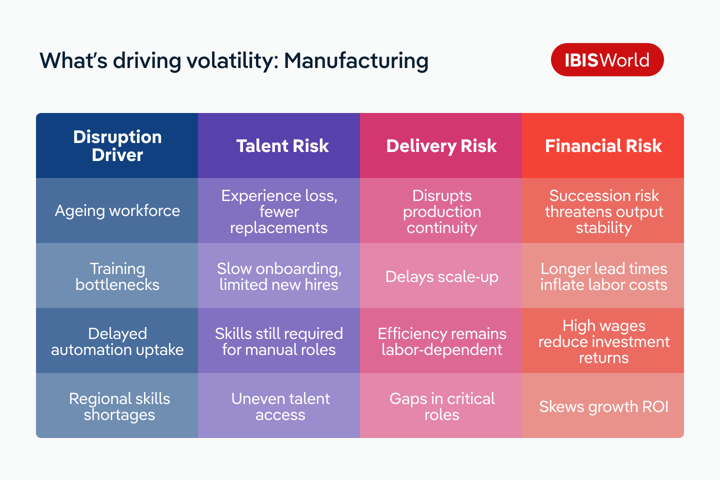 What's driving volatility: Manufacturing

IBISWorld

| Disruption Driver | Talent Risk | Delivery Risk | Financial Risk |
|---|---|---|---|
| Ageing workforce | Experience loss, fewer replacements | Disrupts production continuity | Succession risk threatens output stability |
| Training bottlenecks | Slow onboarding, limited new hires | Delays scale-up | Longer lead times inflate labor costs |
| Delayed automation uptake | Skills still required for manual roles | Efficiency remains labor-dependent | High wages reduce investment returns |
| Regional skills shortages | Uneven talent access | Gaps in critical roles | Skews growth ROI |